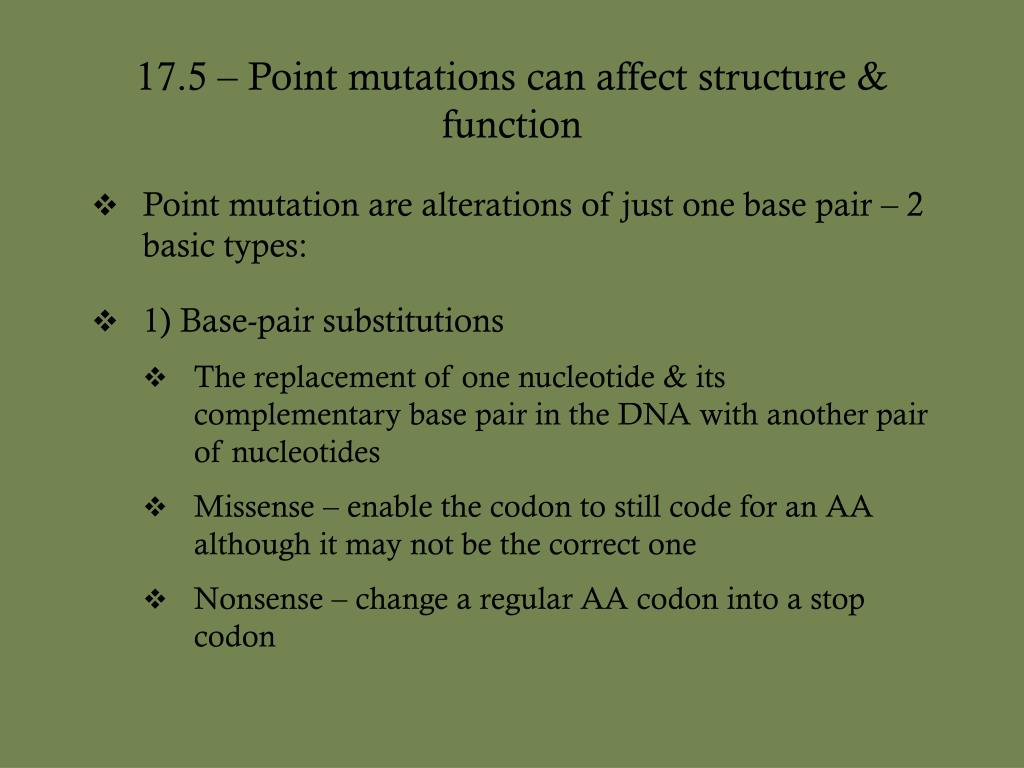 17.5 – Point mutations can affect structure & function

❖ Point mutation are alterations of just one base pair – 2 basic types:

❖ 1) Base-pair substitutions

❖ The replacement of one nucleotide & its complementary base pair in the DNA with another pair of nucleotides

❖ Missense – enable the codon to still code for an AA although it may not be the correct one

❖ Nonsense – change a regular AA codon into a stop codon